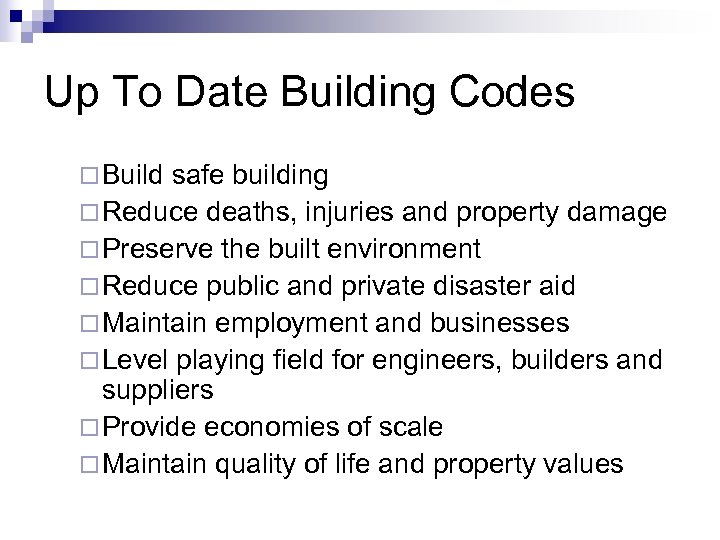 Up To Date Building Codes

□ Build safe building
□ Reduce deaths, injuries and property damage
□ Preserve the built environment
□ Reduce public and private disaster aid
□ Maintain employment and businesses
□ Level playing field for engineers, builders and suppliers
□ Provide economies of scale
□ Maintain quality of life and property values